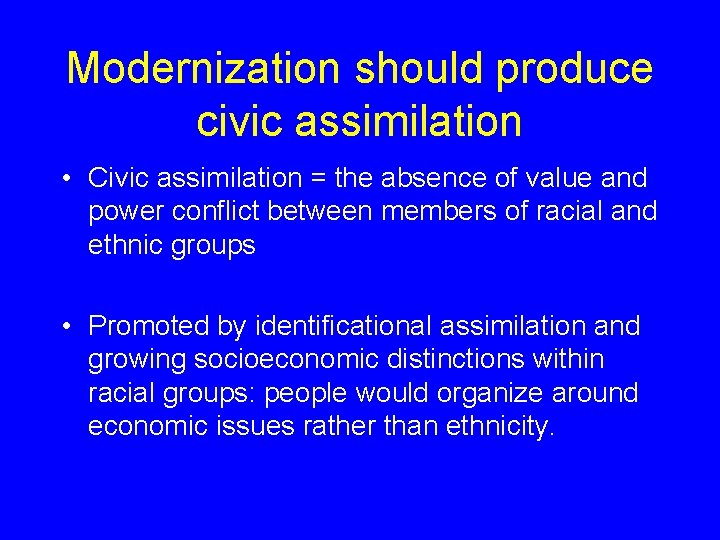 Modernization should produce civic assimilation

• Civic assimilation = the absence of value and power conflict between members of racial and ethnic groups

• Promoted by identificational assimilation and growing socioeconomic distinctions within racial groups: people would organize around economic issues rather than ethnicity.